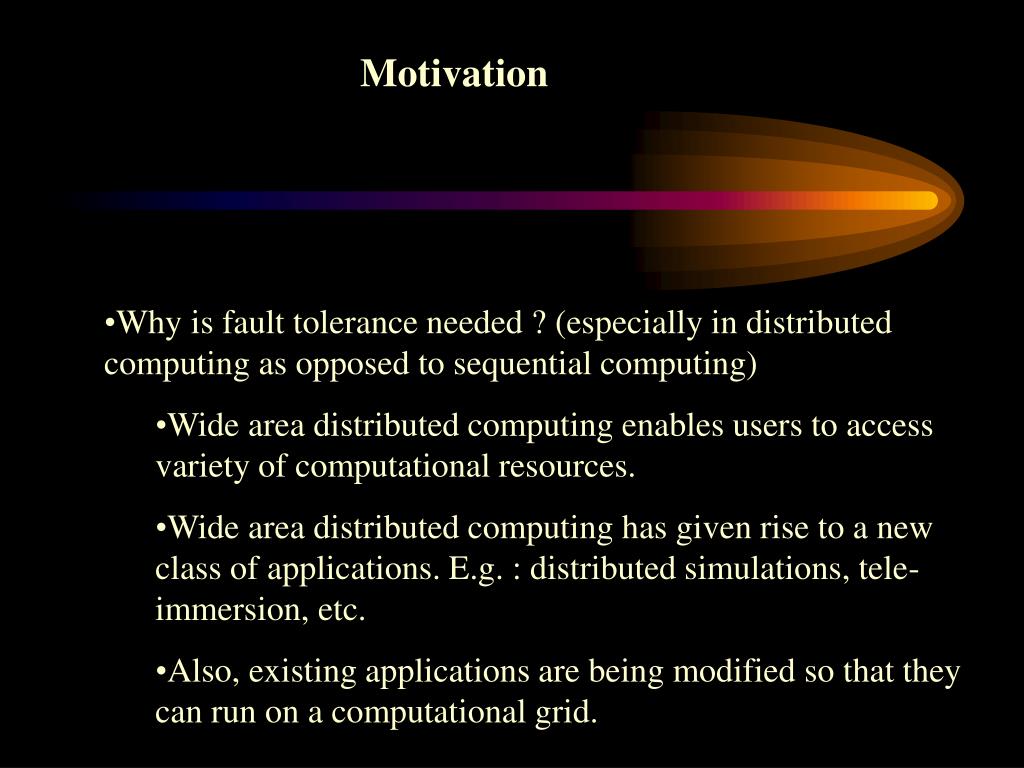 Motivation

•Why is fault tolerance needed ? (especially in distributed computing as opposed to sequential computing)

•Wide area distributed computing enables users to access variety of computational resources.

•Wide area distributed computing has given rise to a new class of applications. E.g. : distributed simulations, tele-immersion, etc.

•Also, existing applications are being modified so that they can run on a computational grid.